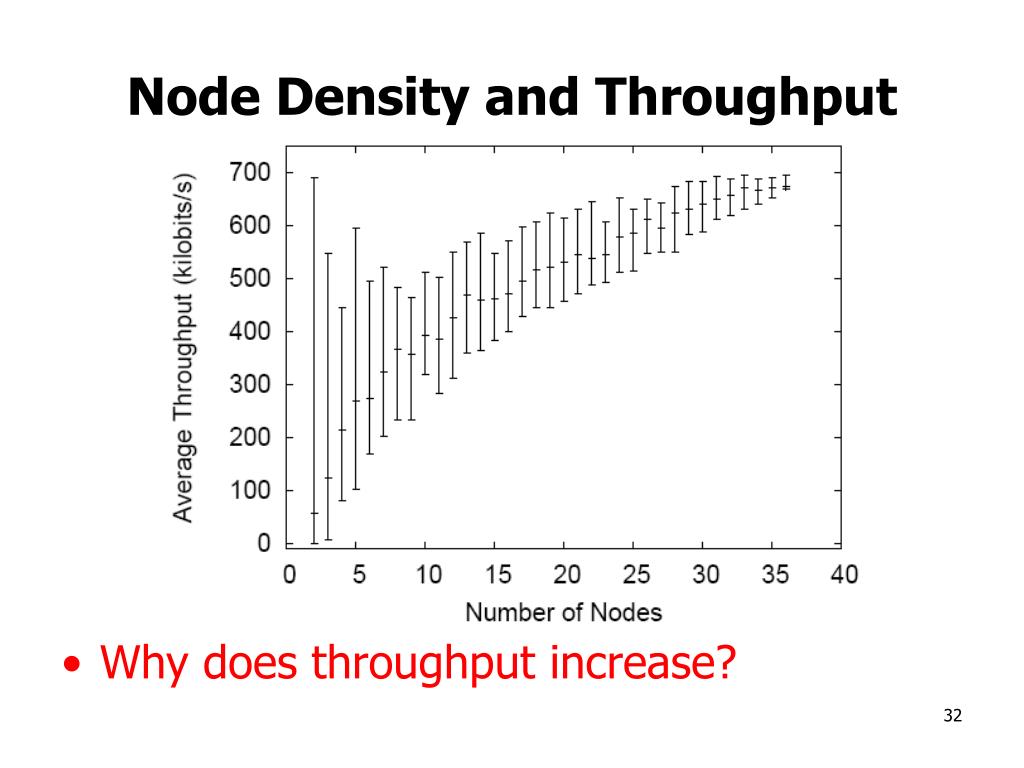 Node Density and Throughput

Average Throughput (kilobits/s)

700
600
500
400
300
200
100
0

0 5 10 15 20 25 30 35 40

Number of Nodes

• Why does throughput increase?

32